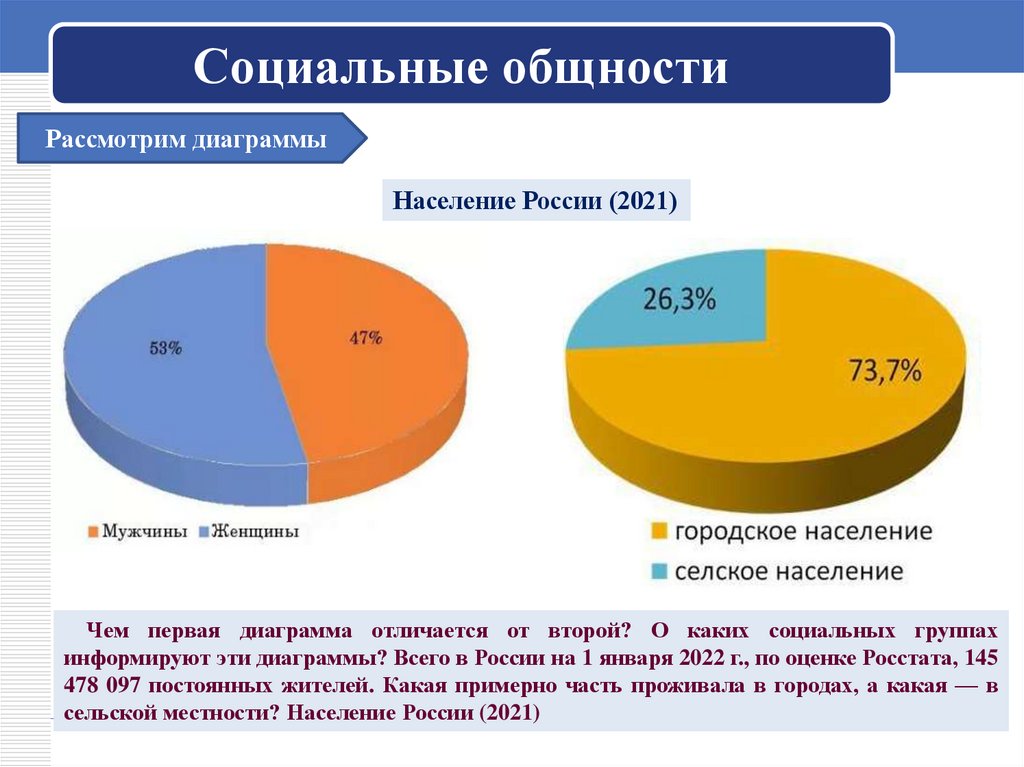 Социальные общности

Рассмотрим диаграммы

Население России (2021)

53%

47%

Мужчины Женщины

26,3%

73,7%

городское население

селское население

Чем первая диаграмма отличается от второй? О каких социальных группах информируют эти диаграммы? Всего в России на 1 января 2022 г., по оценке Росстата, 145 478 097 постоянных жителей. Какая примерно часть проживала в городах, а какая — в сельской местности? Население России (2021)